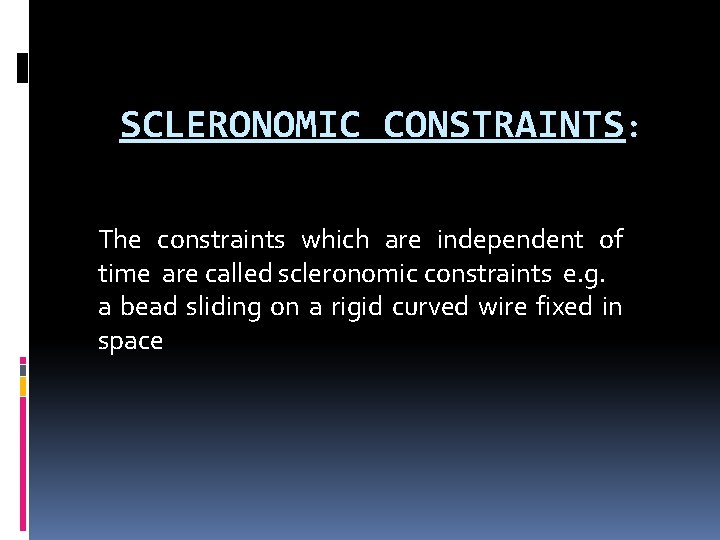 SCLERONOMIC CONSTRAINTS:

The constraints which are independent of time are called scleronomic constraints e.g. a bead sliding on a rigid curved wire fixed in space